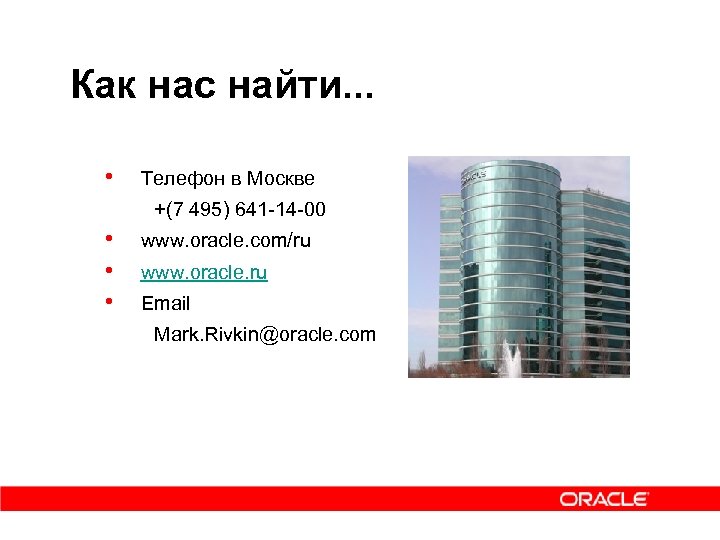 Как нас найти...

• Телефон в Москве
+(7 495) 641-14-00
• www.oracle.com/ru
• www.oracle.ru
• Email
Mark.Rivkin@oracle.com

ORACLE

ORACLE